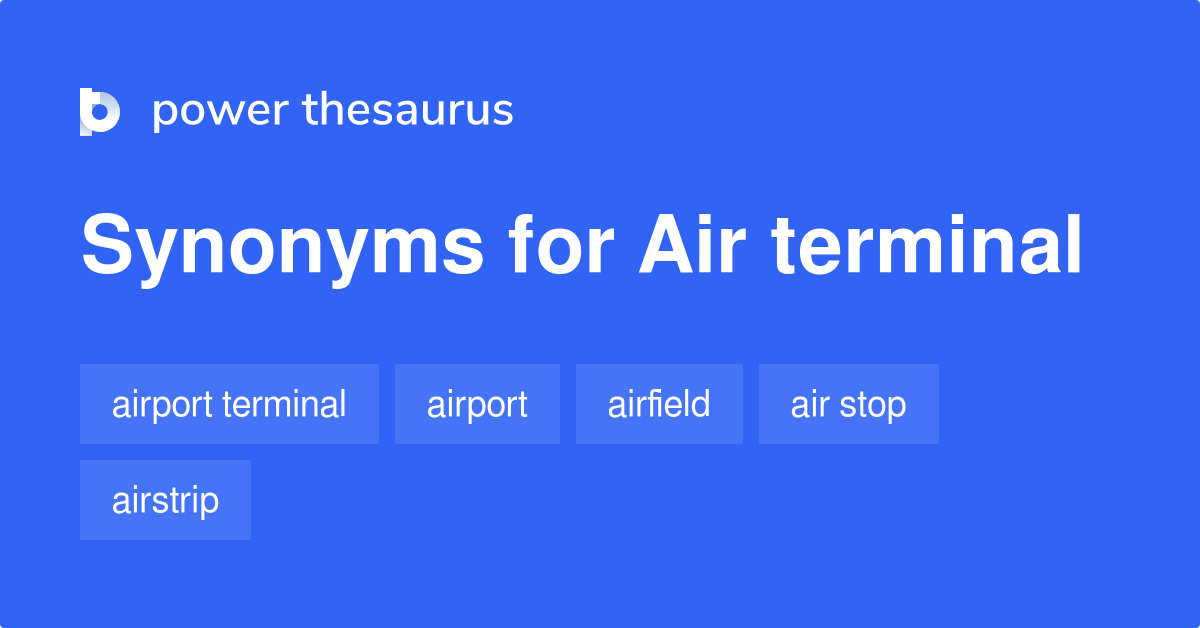 power thesaurus

Synonyms for Air terminal

airport terminal
airport
airfield
air stop
airstrip